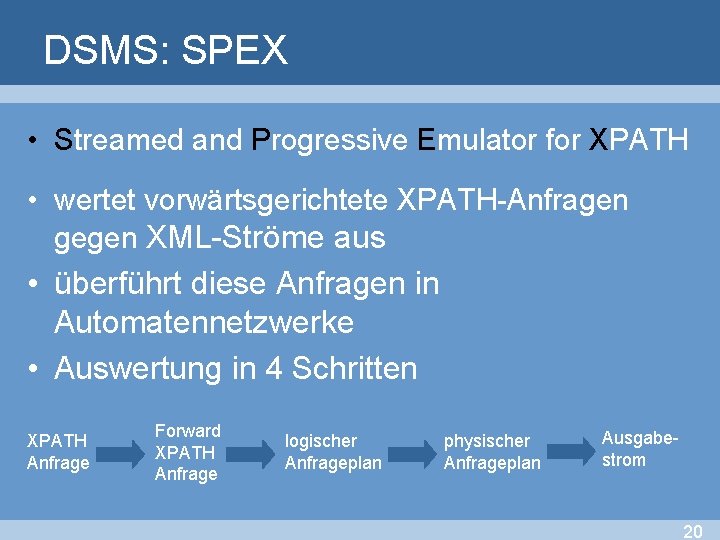 DSMS: SPEX

• Streamed and Progressive Emulator for XPATH
• wertet vorwärtsgerichtete XPATH-Anfragen gegen XML-Ströme aus
• überführt diese Anfragen in Automatennetzwerke
• Auswertung in 4 Schritten

XPATH Anfrage

Forward XPATH Anfrage

logischer Anfrageplan

physischer Anfrageplan

Ausgabestrom

20